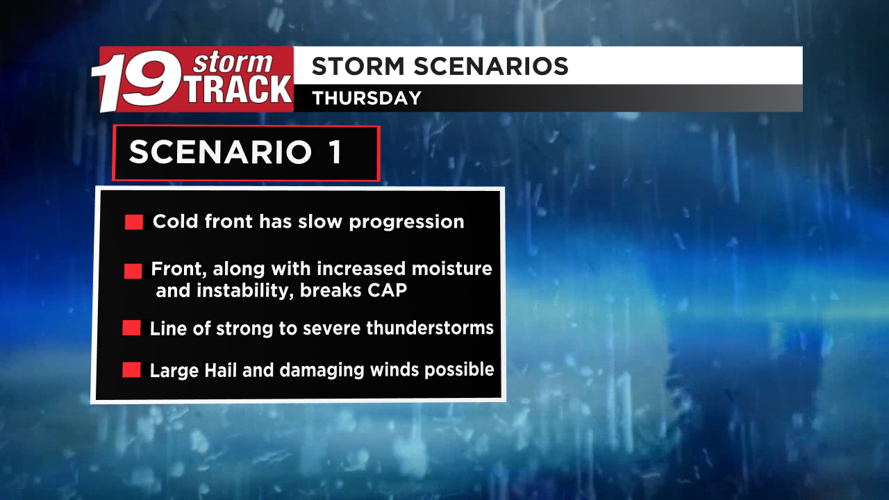 19 storm TRACK

STORM SCENARIOS

THURSDAY

SCENARIO 1

• Cold front has slow progression

• Front, along with increased moisture and instability, breaks CAP

• Line of strong to severe thunderstorms

• Large Hail and damaging winds possible